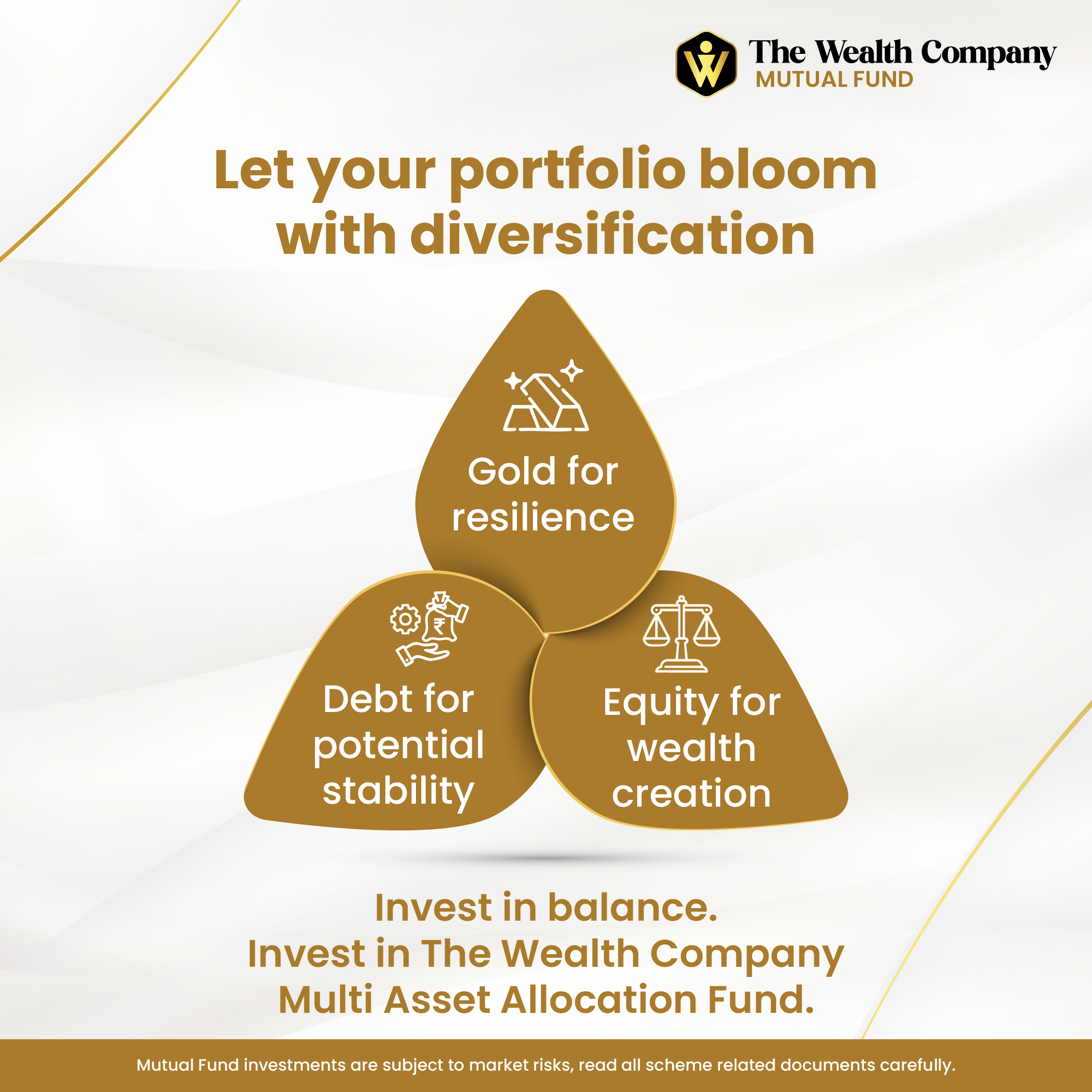 The Wealth Company
MUTUAL FUND

Let your portfolio bloom with diversification

Gold for resilience

Debt for potential stability

Equity for wealth creation

Invest in balance.
Invest in The Wealth Company Multi Asset Allocation Fund.

Mutual Fund investments are subject to market risks, read all scheme related documents carefully.